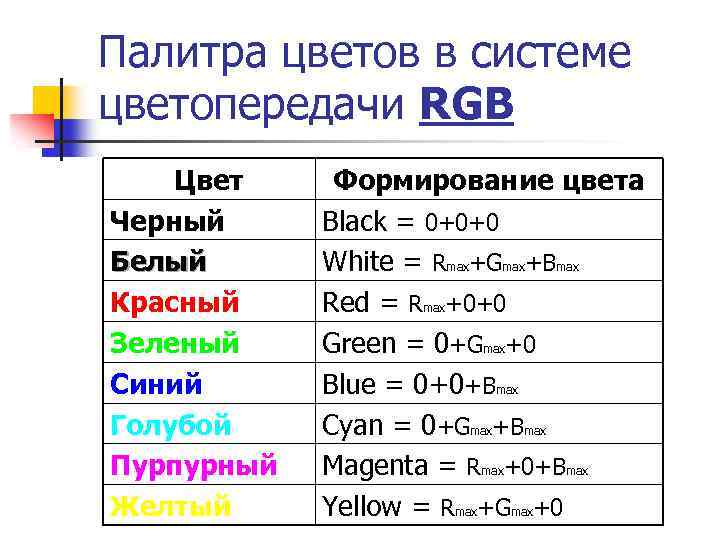 Палитра цветов в системе цветопередачи RGB

| Цвет | Формирование цвета |
|---|---|
| Черный | Black = 0+0+0 |
| Белый | White = $R_{max}+G_{max}+B_{max}$ |
| Красный | Red = $R_{max}+0+0$ |
| Зеленый | Green = $0+G_{max}+0$ |
| Синий | Blue = $0+0+B_{max}$ |
| Голубой | Cyan = $0+G_{max}+B_{max}$ |
| Пурпурный | Magenta = $R_{max}+0+B_{max}$ |
| Желтый | Yellow = $R_{max}+G_{max}+0$ |